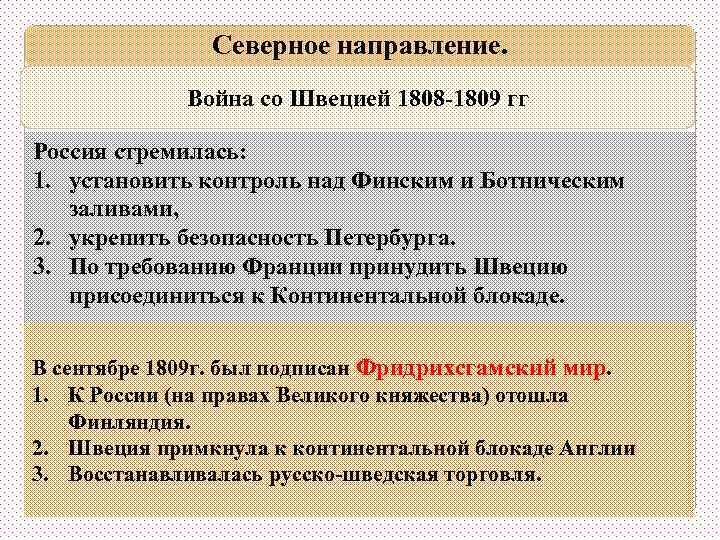 Северное направление.

Война со Швецией 1808-1809 гг

Россия стремилась:
1. установить контроль над Финским и Ботническим заливами,
2. укрепить безопасность Петербурга.
3. По требованию Франции принудить Швецию присоединиться к Континентальной блокаде.

В сентябре 1809г. был подписан Фридрихсгамский мир.
1. К России (на правах Великого княжества) отошла Финляндия.
2. Швеция примкнула к континентальной блокаде Англии
3. Восстанавливалась русско-шведская торговля.